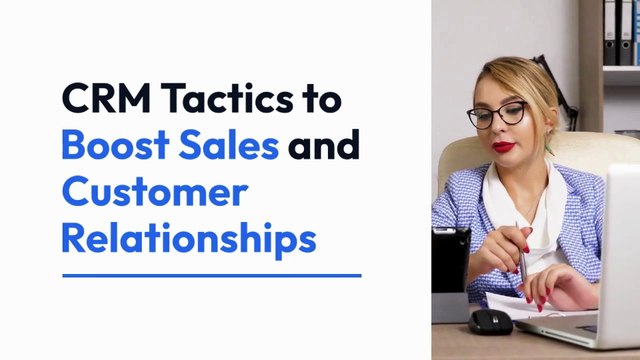 CRM Tactics to Boost Sales and Customer Relationships